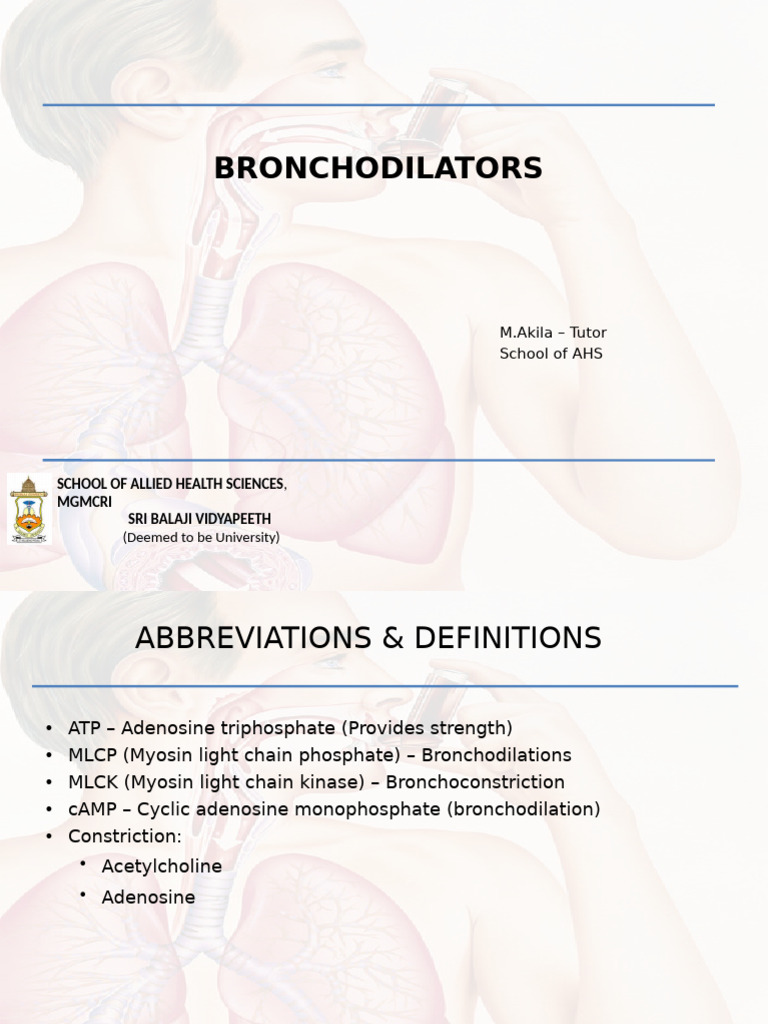 BRONCHODILATORS

M.Akila – Tutor
School of AHS

SCHOOL OF ALLIED HEALTH SCIENCES, MGMCRI
SRI BALAJI VIDYAPEETH
(Deemed to be University)

ABBREVIATIONS & DEFINITIONS

• ATP – Adenosine triphosphate (Provides strength)
• MLCP (Myosin light chain phosphate) – Bronchodilations
• MLCK (Myosin light chain kinase) – Bronchoconstriction
• cAMP – Cyclic adenosine monophosphate (bronchodilation)
• Constriction:
  • Acetylcholine
  • Adenosine